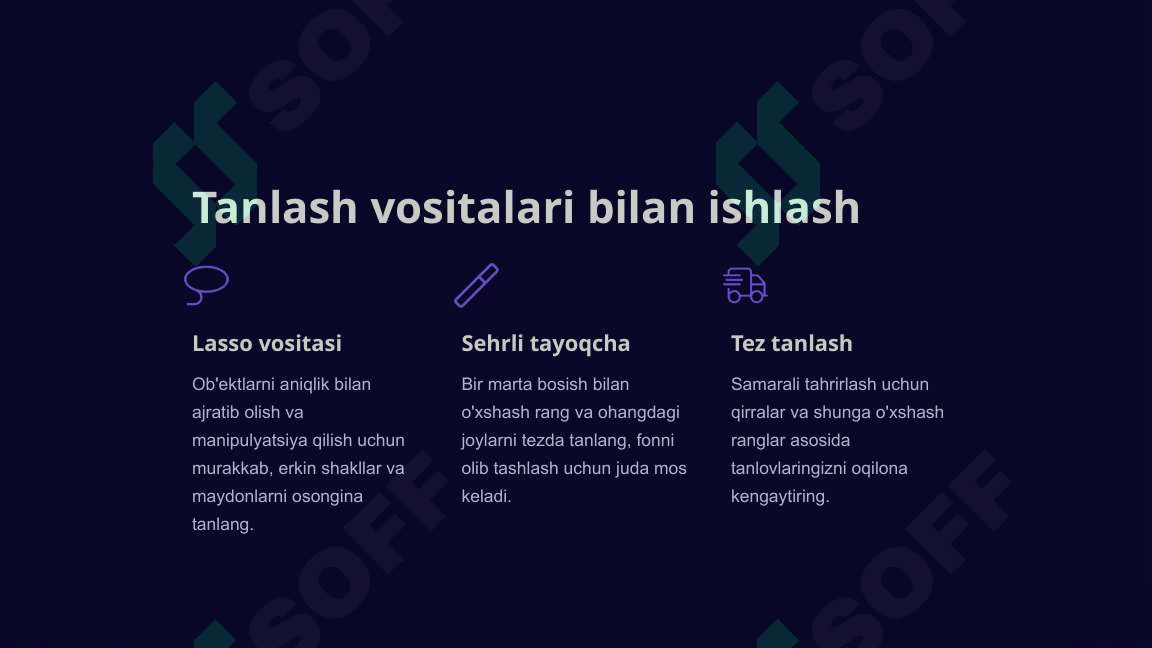 SOFF SOFF

Tanlash vositalari bilan ishlash

Lasso vositasi

Ob'ektlarni aniqlik bilan ajratib olish va manipulyatsiya qilish uchun murakkab, erkin shakllar va maydonlarni osongina tanlang.

Sehrli tayoqcha

Bir marta bosish bilan o'xshash rang va ohangdagi joylarni tezda tanlang, fonni olib tashlash uchun juda mos keladi.

Tez tanlash

Samarali tahrirlash uchun qirralar va shunga o'xshash ranglar asosida tanlovlaringizni oqilona kengaytiring.

SOFF SOFF